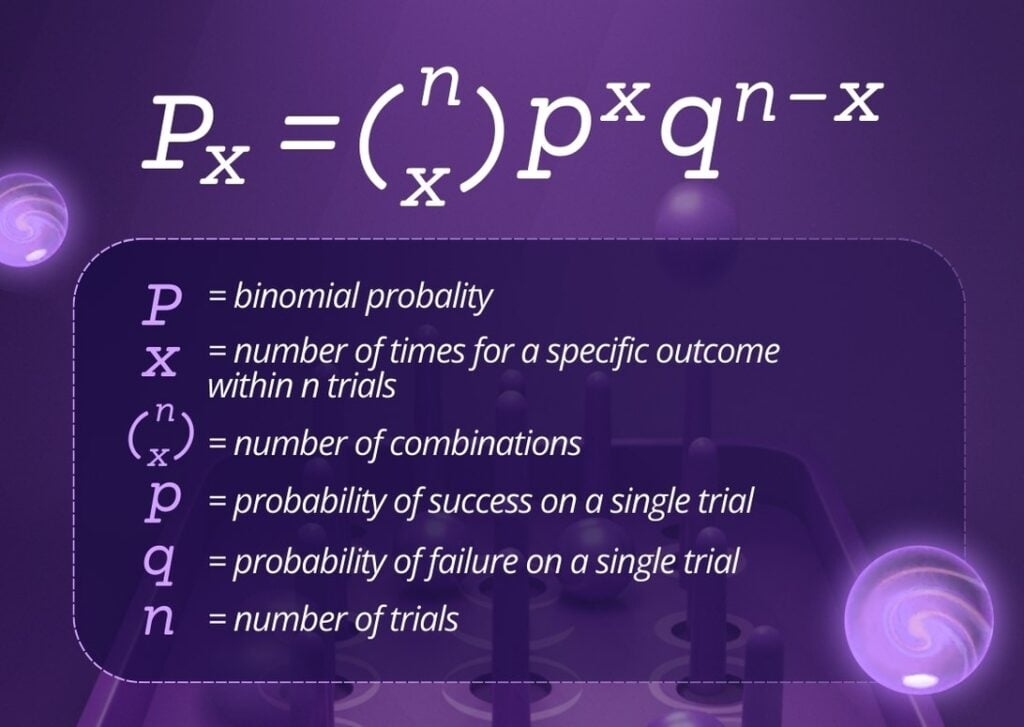 $P_x = \binom{n}{x} p^x q^{n-x}$

$P$ = binomial probality

$x$ = number of times for a specific outcome within n trials

$\binom{n}{x}$ = number of combinations

$p$ = probability of success on a single trial

$q$ = probability of failure on a single trial

$n$ = number of trials